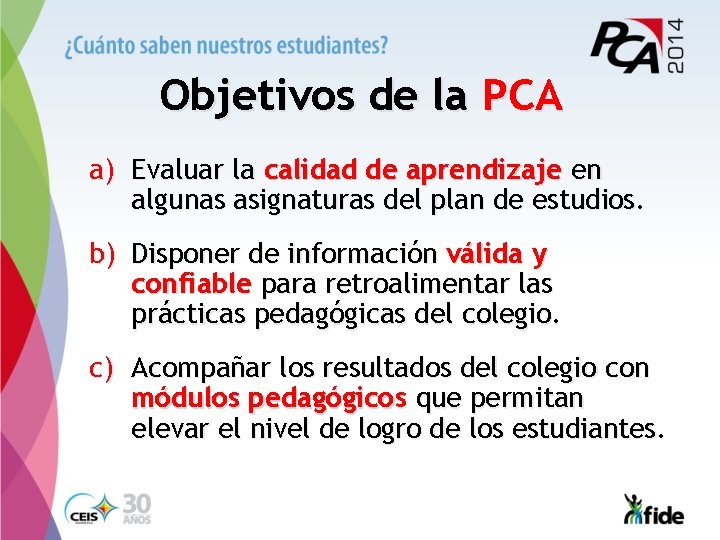 ¿Cuánto saben nuestros estudiantes?

PCA 2014

Objetivos de la PCA

a) Evaluar la calidad de aprendizaje en algunas asignaturas del plan de estudios.

b) Disponer de información válida y confiable para retroalimentar las prácticas pedagógicas del colegio.

c) Acompañar los resultados del colegio con módulos pedagógicos que permitan elevar el nivel de logro de los estudiantes.

CEIS 30 AÑOS

fide